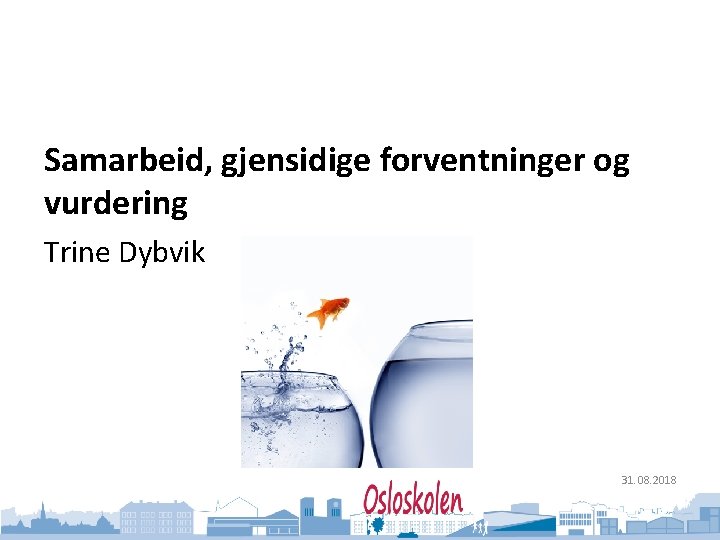 Samarbeid, gjensidige forventninger og vurdering

Trine Dybvik

31.08.2018

Osloskolen